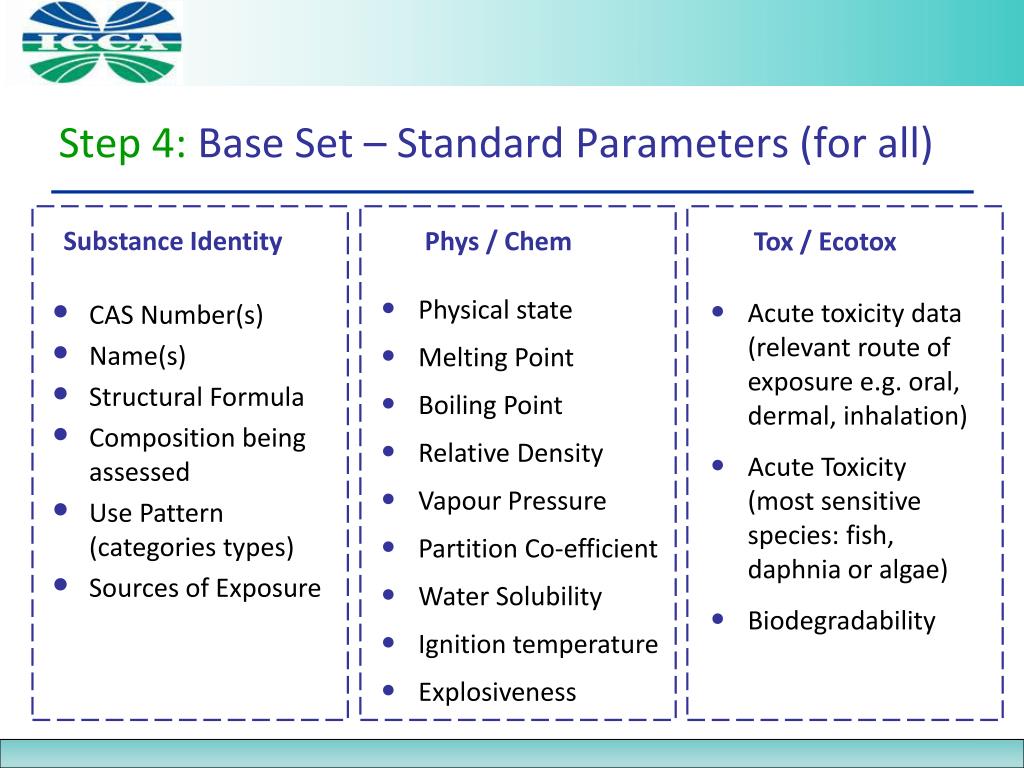 ICCA

Step 4: Base Set – Standard Parameters (for all)

Substance Identity

- CAS Number(s)
- Name(s)
- Structural Formula
- Composition being assessed
- Use Pattern (categories types)
- Sources of Exposure

Phys / Chem

- Physical state
- Melting Point
- Boiling Point
- Relative Density
- Vapour Pressure
- Partition Co-efficient
- Water Solubility
- Ignition temperature
- Explosiveness

Tox / Ecotox

- Acute toxicity data (relevant route of exposure e.g. oral, dermal, inhalation)
- Acute Toxicity (most sensitive species: fish, daphnia or algae)
- Biodegradability